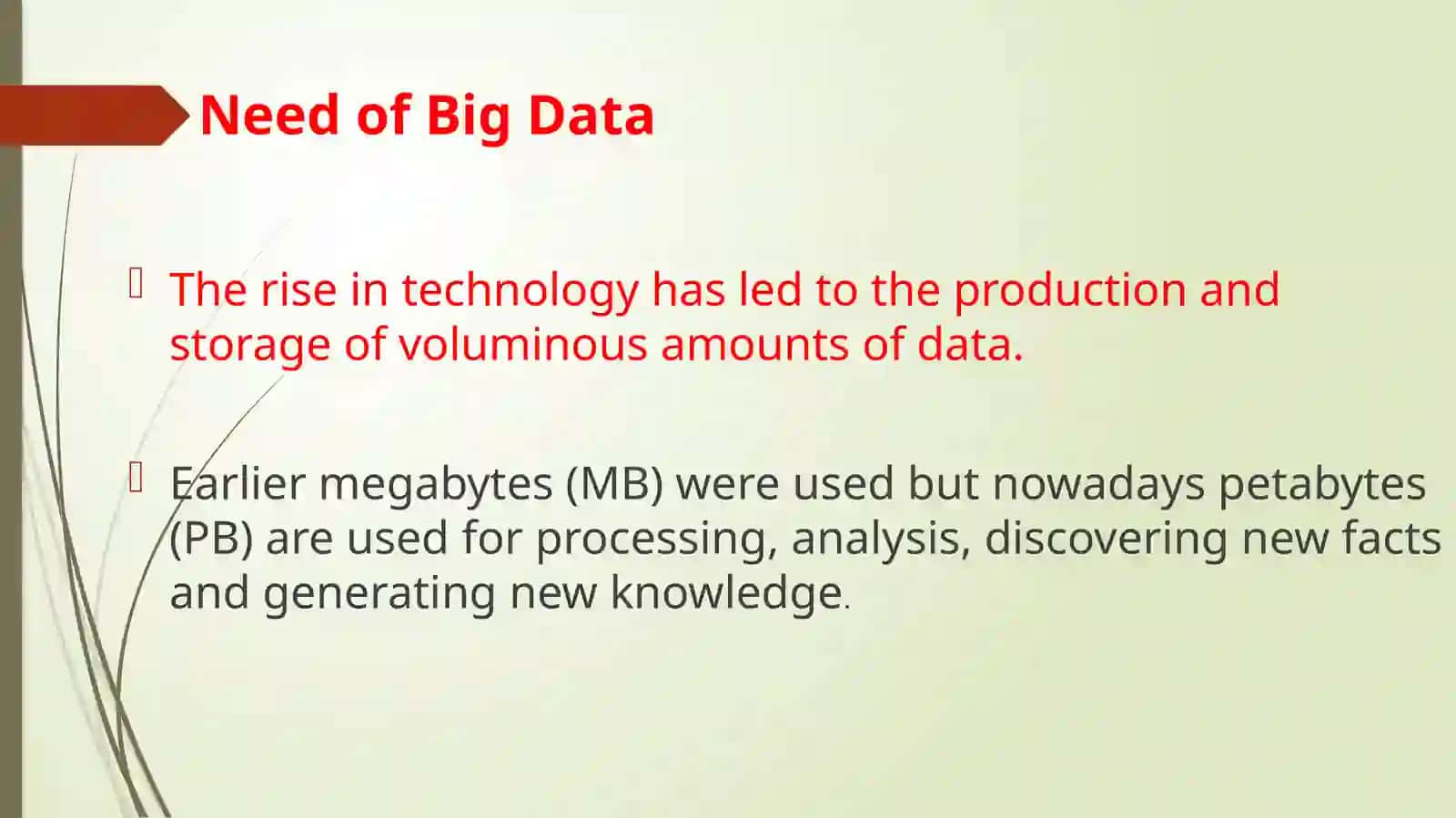 Need of Big Data

The rise in technology has led to the production and storage of voluminous amounts of data.

Earlier megabytes (MB) were used but nowadays petabytes (PB) are used for processing, analysis, discovering new facts and generating new knowledge.